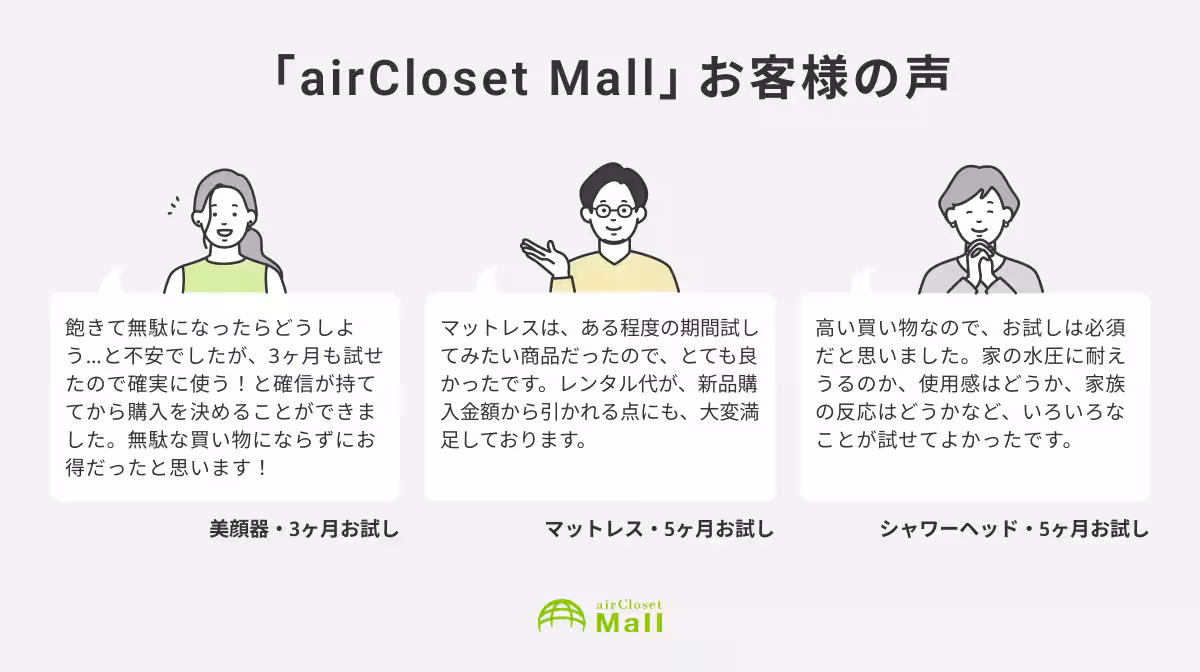 「airCloset Mall」お客様の声

飽きて無駄になったらどうしよう…と不安でしたが、3ヶ月も試せたので確実に使う！と確信が持ててから購入を決めることができました。無駄な買い物にならずにお得だったと思います！

美顔器・3ヶ月お試し

マットレスは、ある程度の期間試してみたい商品だったので、とても良かったです。レンタル代が、新品購入金額から引かれる点にも、大変満足しております。

マットレス・5ヶ月お試し

高い買い物なので、お試しは必須だと思いました。家の水圧に耐えうるのか、使用感はどうか、家族の反応はどうかなど、いろいろなことが試せてよかったです。

シャワーヘッド・5ヶ月お試し

airCloset Mall